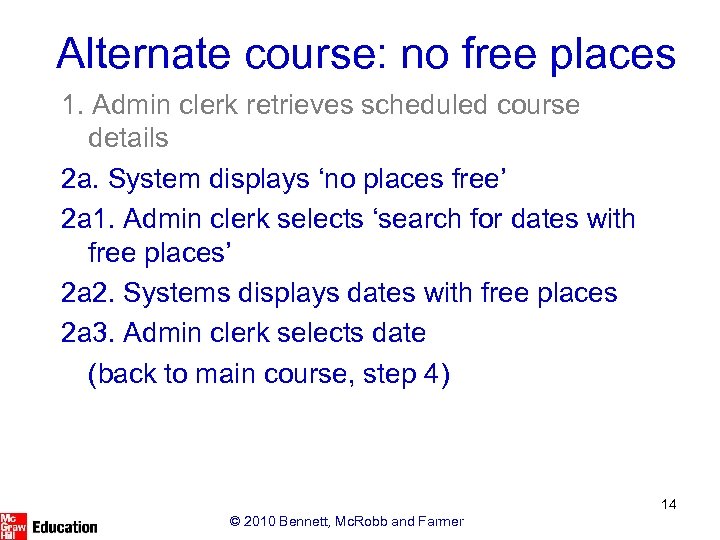 Alternate course: no free places

1. Admin clerk retrieves scheduled course details

2a. System displays ‘no places free’

2a1. Admin clerk selects ‘search for dates with free places’

2a2. Systems displays dates with free places

2a3. Admin clerk selects date

(back to main course, step 4)

14

Mc Graw Hill Education

© 2010 Bennett, McRobb and Farmer